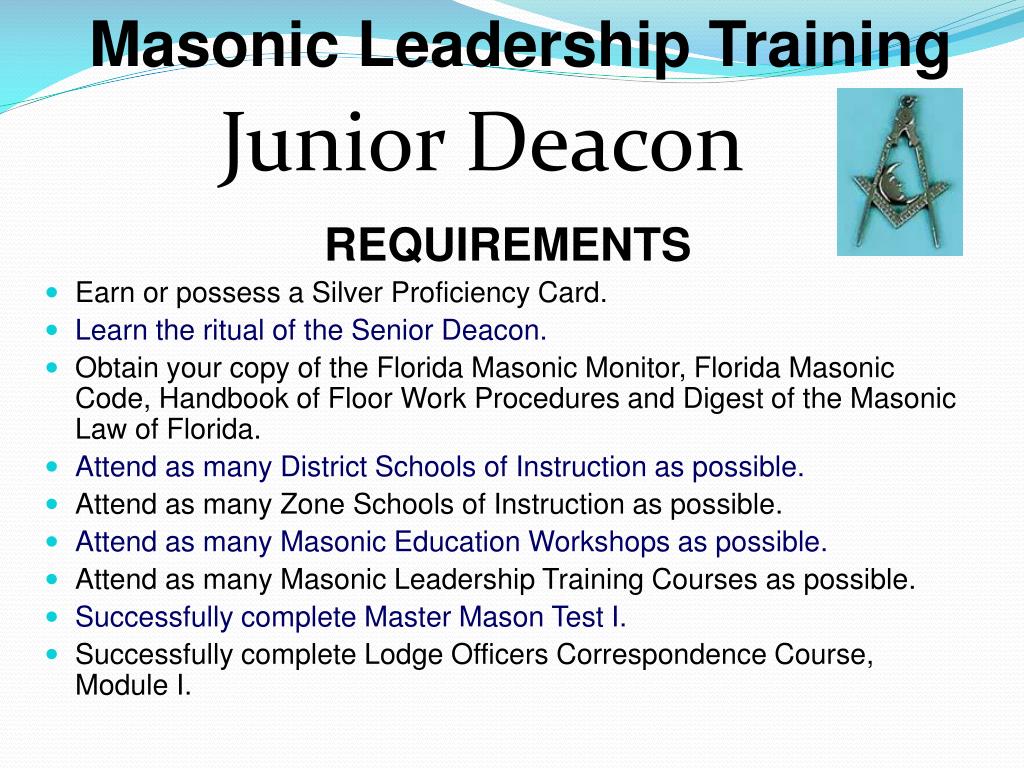 Masonic Leadership Training
Junior Deacon

REQUIREMENTS

- Earn or possess a Silver Proficiency Card.
- Learn the ritual of the Senior Deacon.
- Obtain your copy of the Florida Masonic Monitor, Florida Masonic Code, Handbook of Floor Work Procedures and Digest of the Masonic Law of Florida.
- Attend as many District Schools of Instruction as possible.
- Attend as many Zone Schools of Instruction as possible.
- Attend as many Masonic Education Workshops as possible.
- Attend as many Masonic Leadership Training Courses as possible.
- Successfully complete Master Mason Test I.
- Successfully complete Lodge Officers Correspondence Course, Module I.